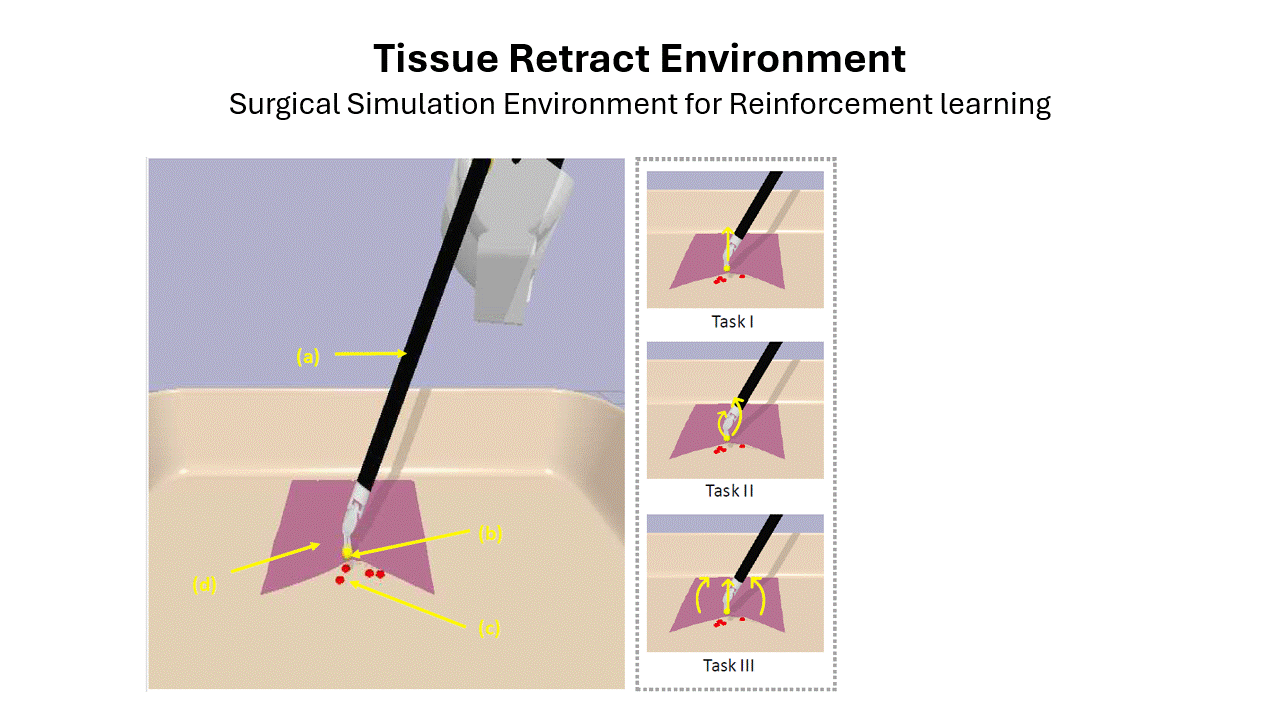 Tissue Retract Environment

Surgical Simulation Environment for Reinforcement learning

(a)

(b)

(d)

(c)

Task I

Task II

Task III